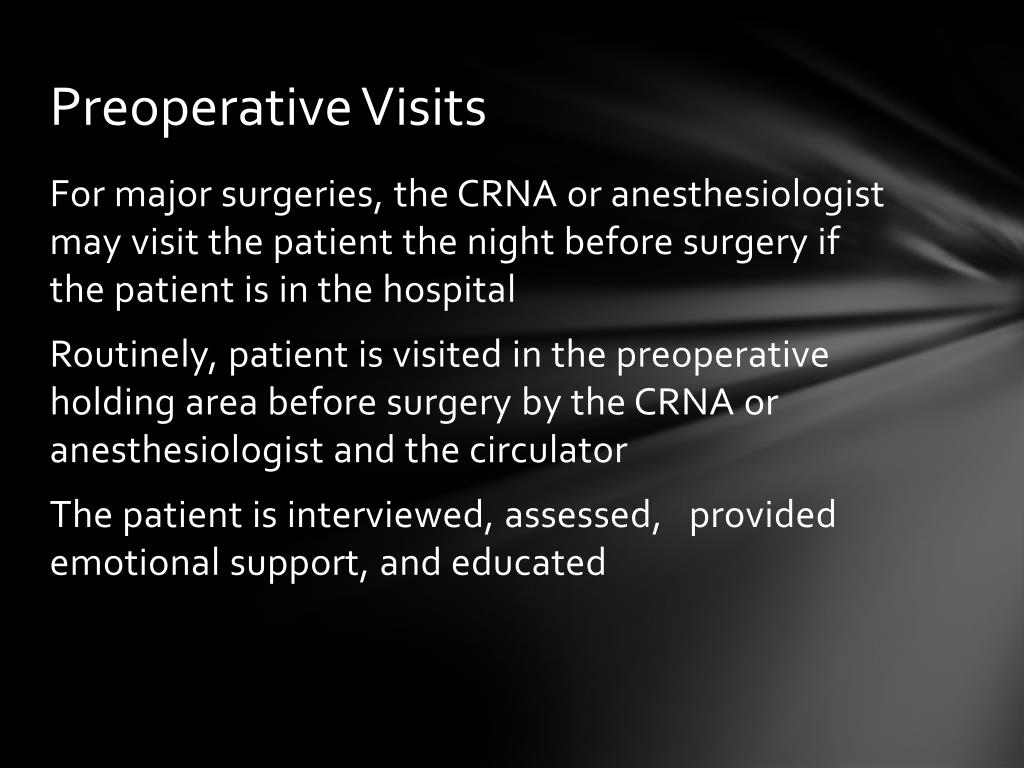 Preoperative Visits

For major surgeries, the CRNA or anesthesiologist may visit the patient the night before surgery if the patient is in the hospital

Routinely, patient is visited in the preoperative holding area before surgery by the CRNA or anesthesiologist and the circulator

The patient is interviewed, assessed, provided emotional support, and educated